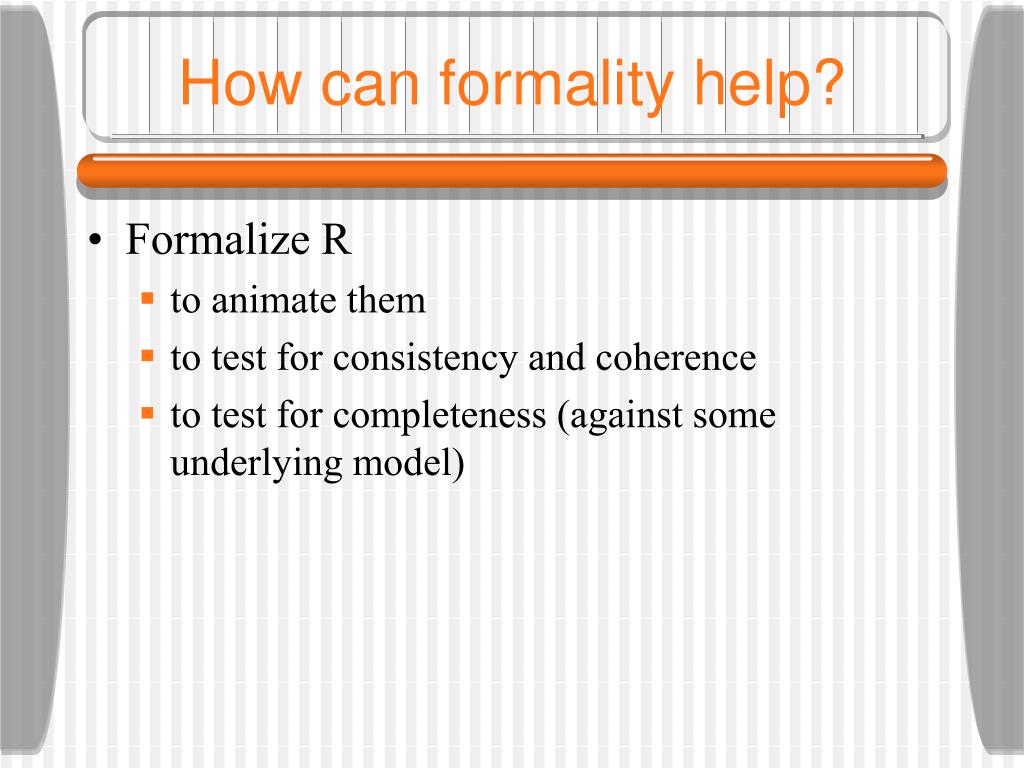 How can formality help?

• Formalize R
▪ to animate them
▪ to test for consistency and coherence
▪ to test for completeness (against some underlying model)